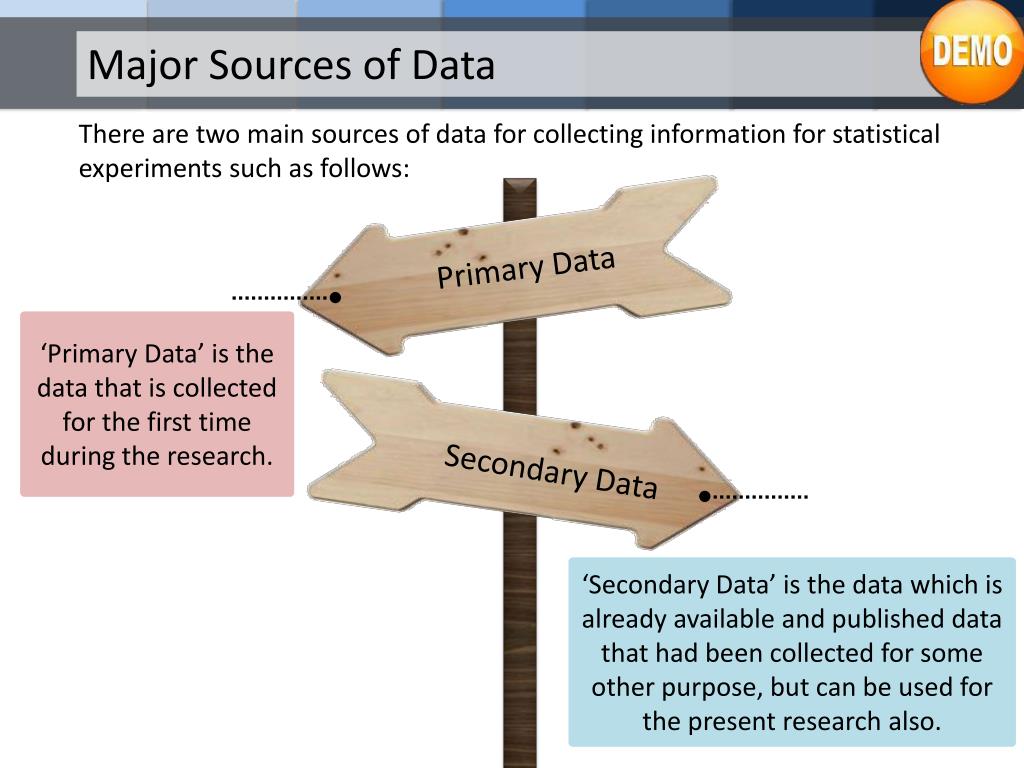 Major Sources of Data

DEMO

There are two main sources of data for collecting information for statistical experiments such as follows:

Primary Data

‘Primary Data’ is the data that is collected for the first time during the research.

Secondary Data

‘Secondary Data’ is the data which is already available and published data that had been collected for some other purpose, but can be used for the present research also.